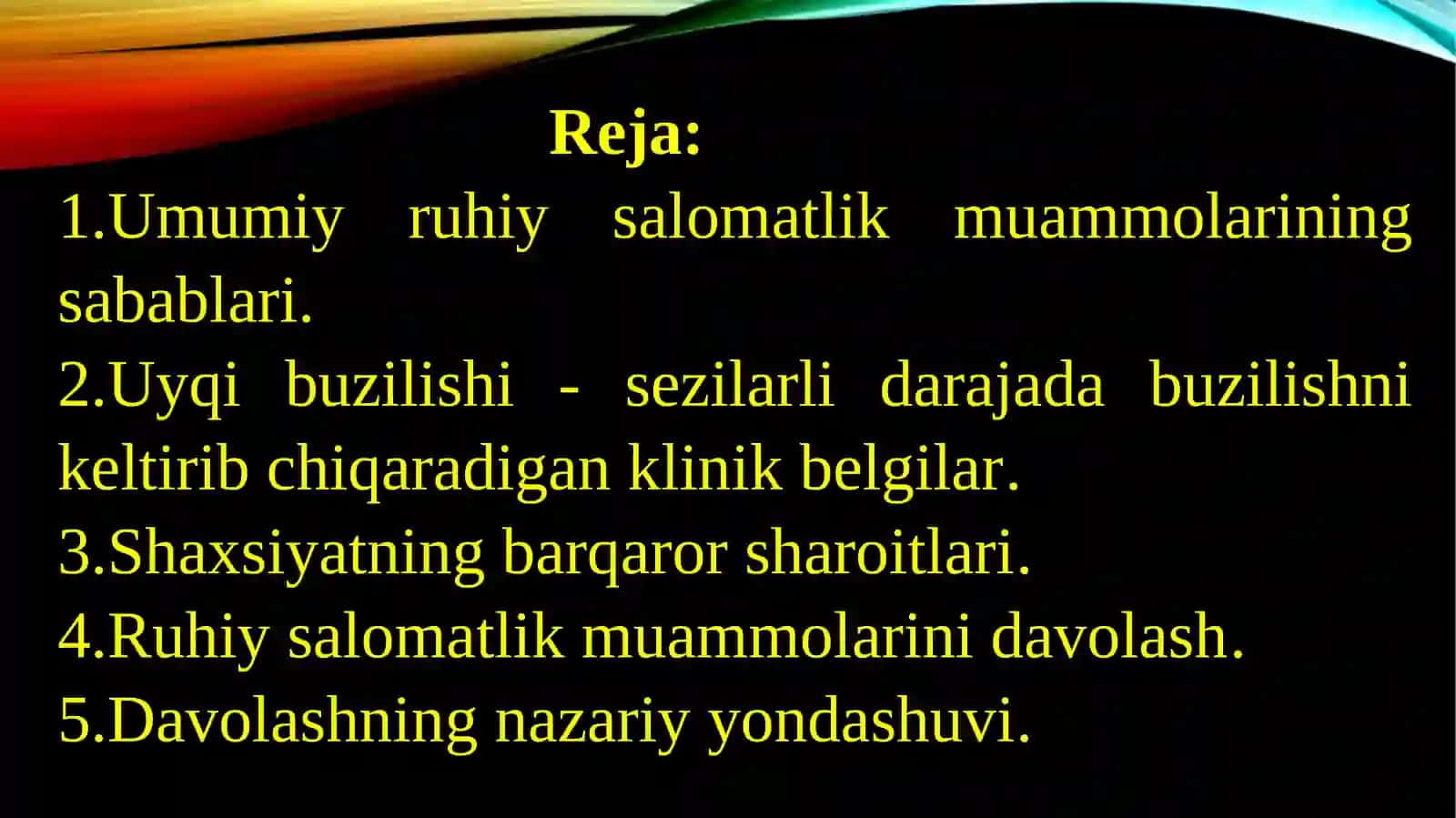 Reja:

1.Umumiy ruhiy salomatlik muammolarining sabablari.
2.Uyqi buzilishi - sezilarli darajada buzilishni keltirib chiqaradigan klinik belgilar.
3.Shaxsiyatning barqaror sharoitlari.
4.Ruhiy salomatlik muammolarini davolash.
5.Davolashning nazariy yondashuvi.